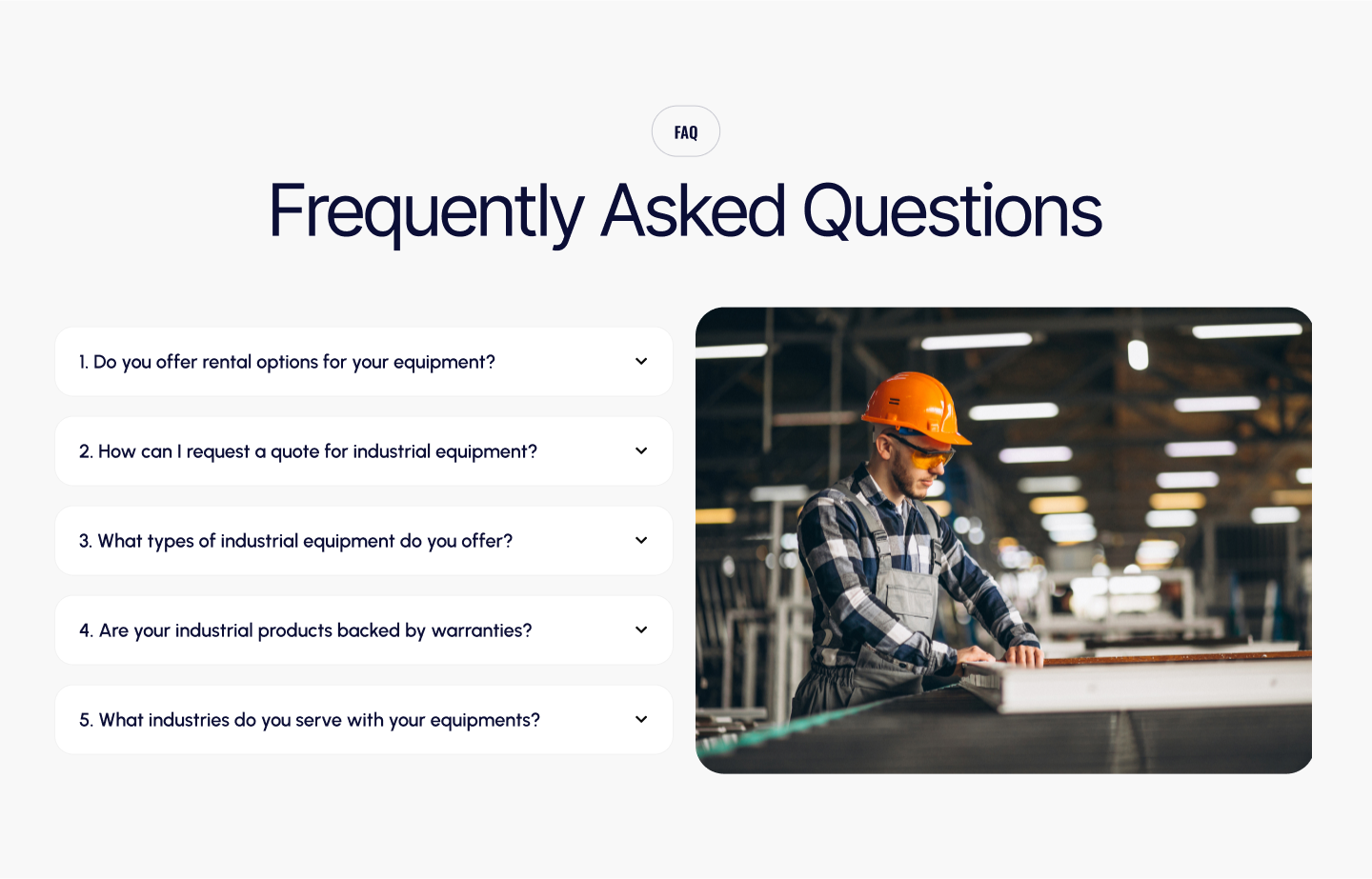 FAQ

Frequently Asked Questions

1. Do you offer rental options for your equipment?

2. How can I request a quote for industrial equipment?

3. What types of industrial equipment do you offer?

4. Are your industrial products backed by warranties?

5. What industries do you serve with your equipments?